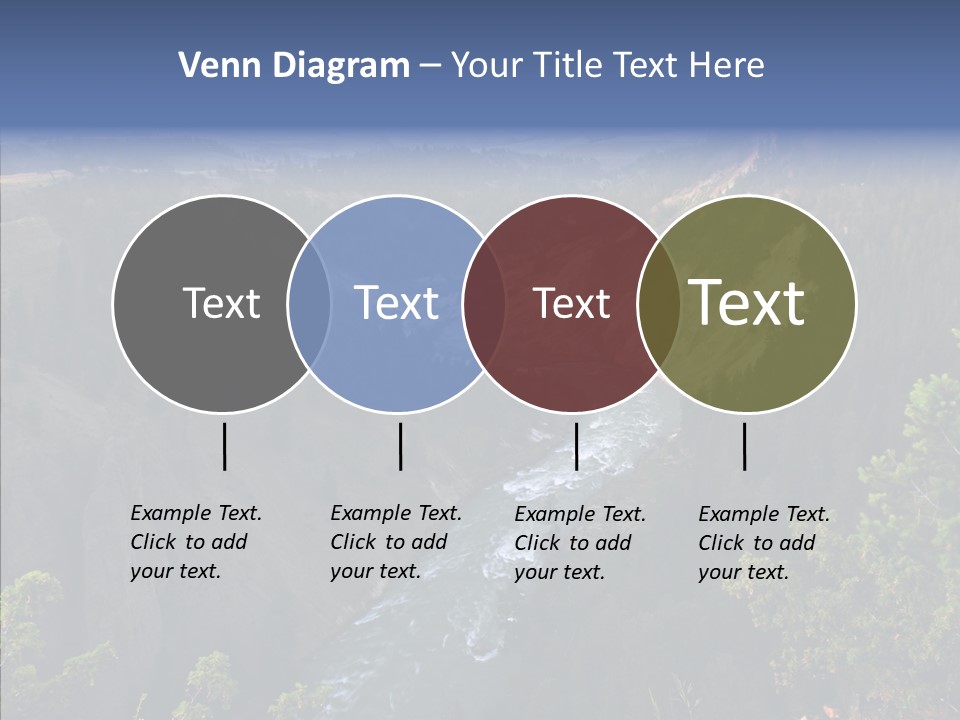 Venn Diagram – Your Title Text Here

Text

Text

Text

Text

Example Text. Click to add your text.

Example Text. Click to add your text.

Example Text. Click to add your text.

Example Text. Click to add your text.